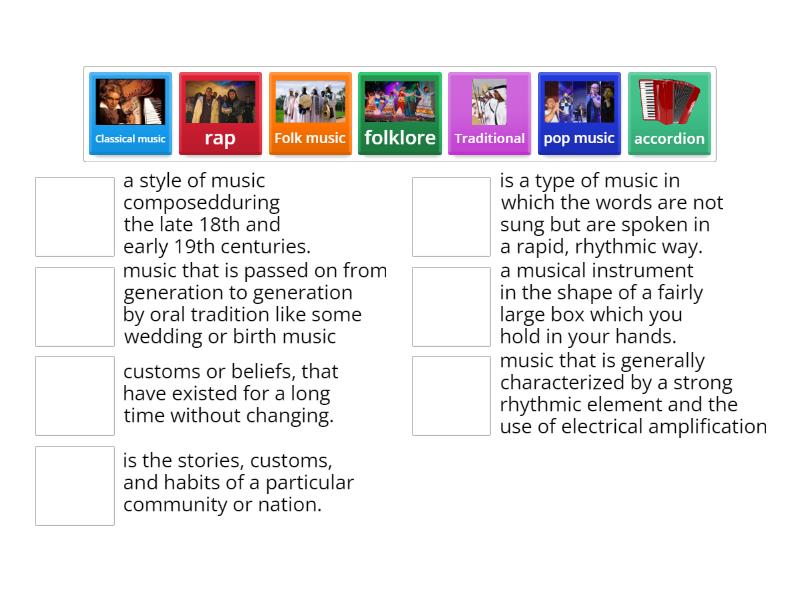 Classical music
rap
Folk music
folklore
Traditional
pop music
accordion

a style of music composedduring the late 18th and early 19th centuries.

music that is passed on from generation to generation by oral tradition like some wedding or birth music

customs or beliefs, that have existed for a long time without changing.

is the stories, customs, and habits of a particular community or nation.

is a type of music in which the words are not sung but are spoken in a rapid, rhythmic way.

a musical instrument in the shape of a fairly large box which you hold in your hands.

music that is generally characterized by a strong rhythmic element and the use of electrical amplification